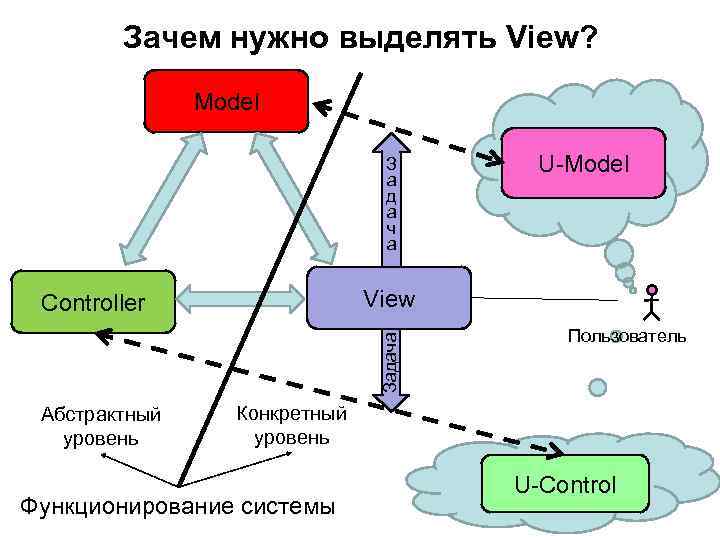 Зачем нужно выделять View?

Model

U-Model

Задача

Controller

View

Пользователь

Задача

Абстрактный уровень

Конкретный уровень

U-Control

Функционирование системы